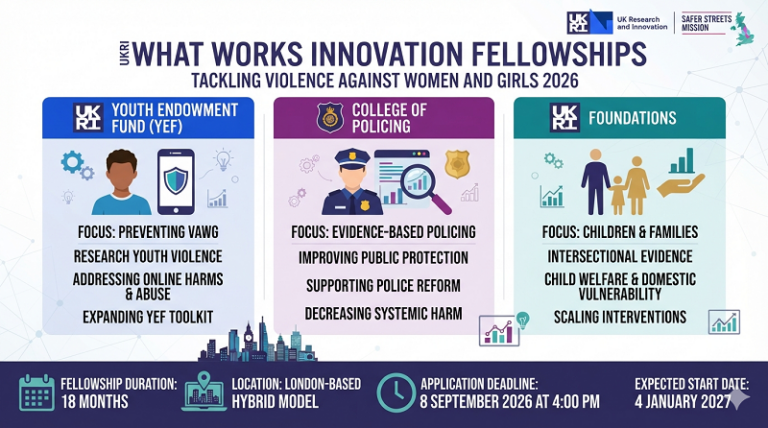 UKRI UK Research and Innovation

SAFER STREETS MISSION

UKRI WHAT WORKS INNOVATION FELLOWSHIPS

TACKLING VIOLENCE AGAINST WOMEN AND GIRLS 2026

UKRI YOUTH ENDOWMENT FUND (YEF)

FOCUS: PREVENTING VAWG

RESEARCH YOUTH VIOLENCE

ADDRESSING ONLINE HARMS & ABUSE

EXPANDING YEF TOOLKIT

COLLEGE OF POLICING

FOCUS: EVIDENCE-BASED POLICING

IMPROVING PUBLIC PROTECTION

SUPPORTING POLICE REFORM

DECREASING SYSTEMIC HARM

UKRI FOUNDATIONS

FOCUS: CHILDREN & FAMILIES

INTERSECTIONAL EVIDENCE

CHILD WELFARE & DOMESTIC VULNERABILITY

SCALING INTERVENTIONS

FELLOWSHIP DURATION: 18 MONTHS

LOCATION: LONDON-BASED HYBRID MODEL

APPLICATION DEADLINE: 8 SEPTEMBER 2026 AT 4:00 PM

EXPECTED START DATE: 4 JANUARY 2027